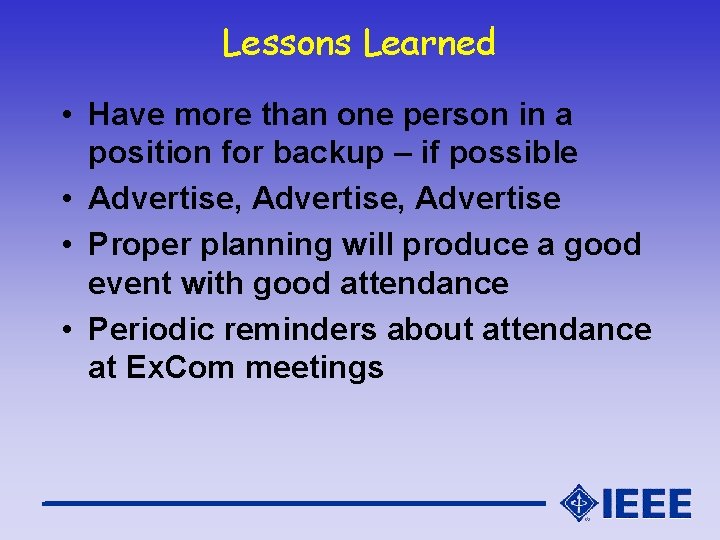 Lessons Learned

• Have more than one person in a position for backup – if possible
• Advertise, Advertise, Advertise
• Proper planning will produce a good event with good attendance
• Periodic reminders about attendance at ExCom meetings

IEEE